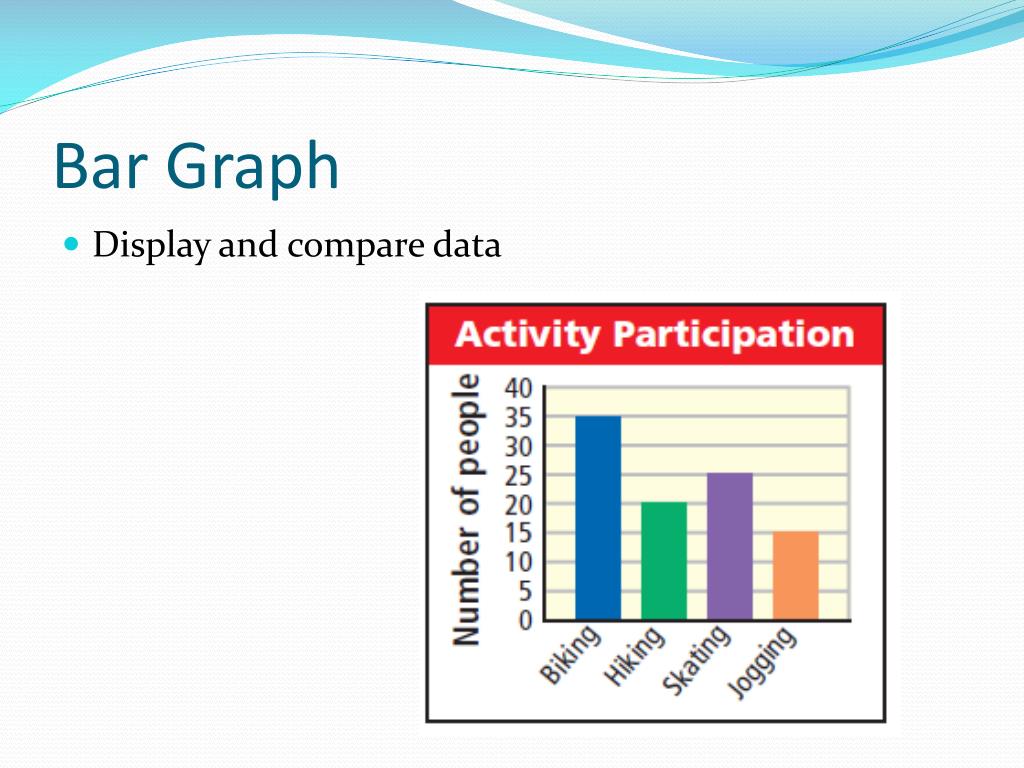 Bar Graph

Display and compare data

Activity Participation

Number of people

40
35
30
25
20
15
10
5
0

Biking
Hiking
Skating
Jogging